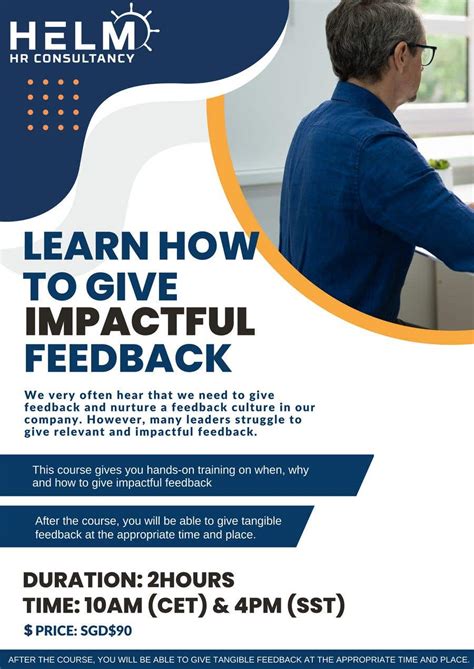 HELM
HR CONSULTANCY

LEARN HOW TO GIVE IMPACTFUL FEEDBACK

We very often hear that we need to give feedback and nurture a feedback culture in our company. However, many leaders struggle to give relevant and impactful feedback.

This course gives you hands-on training on when, why and how to give impactful feedback

After the course, you will be able to give tangible feedback at the appropriate time and place.

DURATION: 2HOURS
TIME: 10AM (CET) & 4PM (SST)
$ PRICE: SGD$90

AFTER THE COURSE, YOU WILL BE ABLE TO GIVE TANGIBLE FEEDBACK AT THE APPROPRIATE TIME AND PLACE.